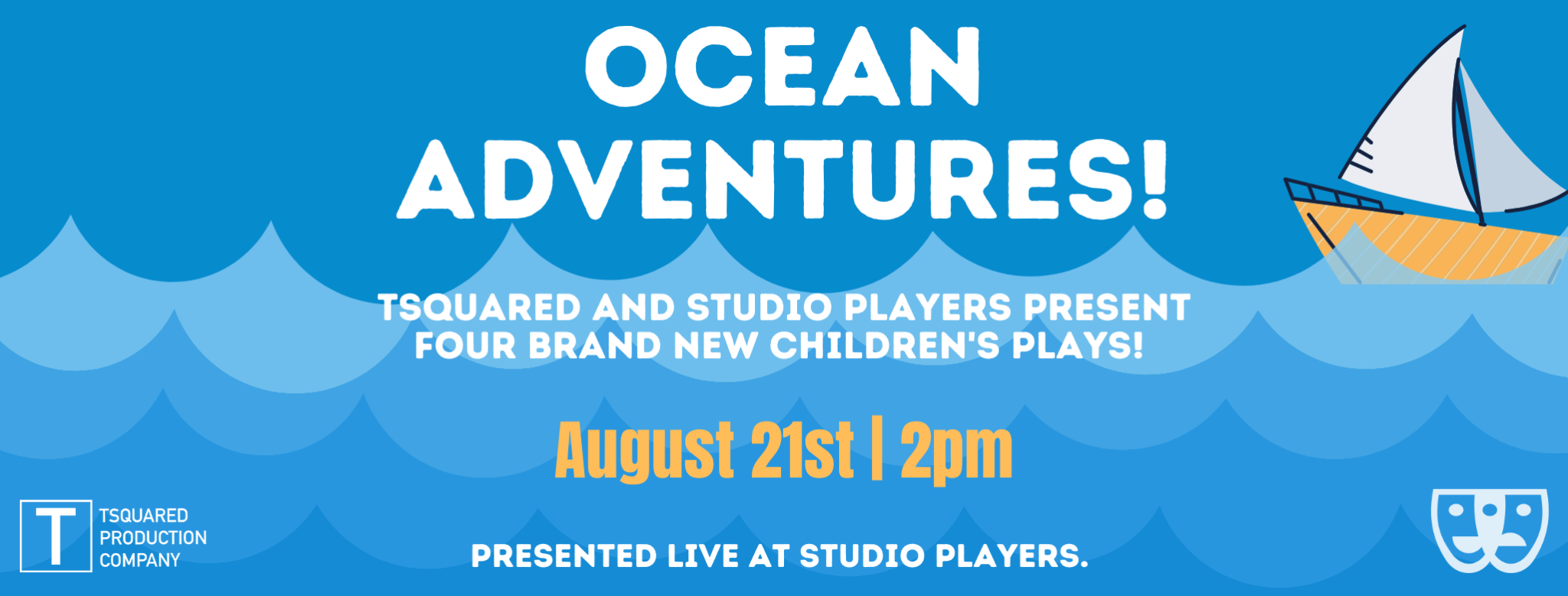 OCEAN ADVENTURES!

TSQUARED AND STUDIO PLAYERS PRESENT FOUR BRAND NEW CHILDREN'S PLAYS!

August 21st | 2pm

T TSQUARED PRODUCTION COMPANY

PRESENTED LIVE AT STUDIO PLAYERS.